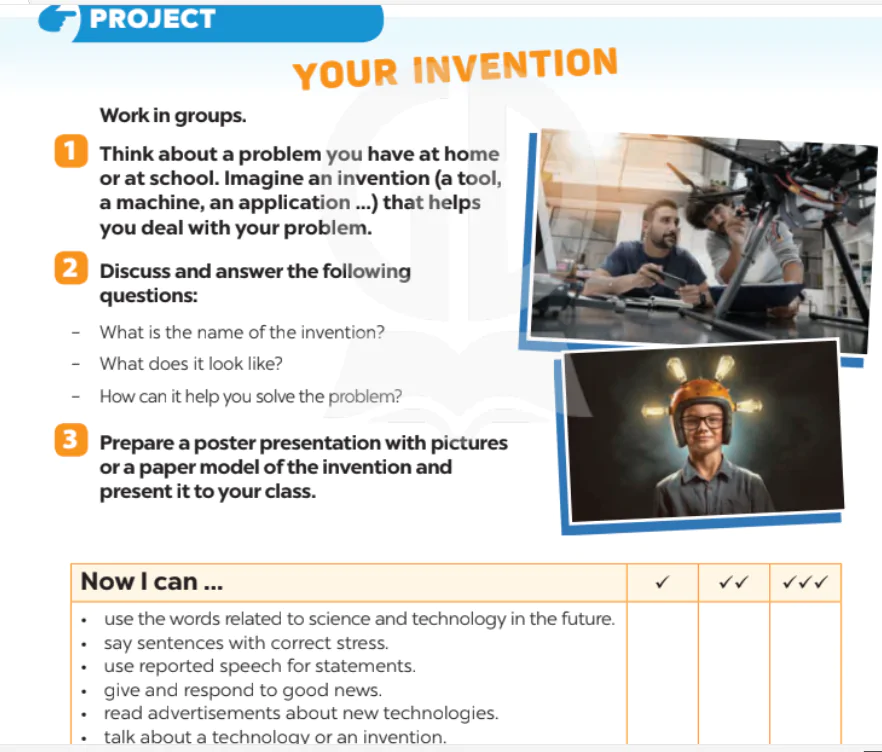 PROJECT

YOUR INVENTION

Work in groups.

1 Think about a problem you have at home or at school. Imagine an invention (a tool, a machine, an application ...) that helps you deal with your problem.

2 Discuss and answer the following questions:

- What is the name of the invention?
- What does it look like?
- How can it help you solve the problem?

3 Prepare a poster presentation with pictures or a paper model of the invention and present it to your class.

| Now I can ... | ✓ | ✓✓ | ✓✓✓ |
|---|---|---|---|
| • use the words related to science and technology in the future.<br>• say sentences with correct stress.<br>• use reported speech for statements.<br>• give and respond to good news.<br>• read advertisements about new technologies.<br>• talk about a technology or an invention. | | | |